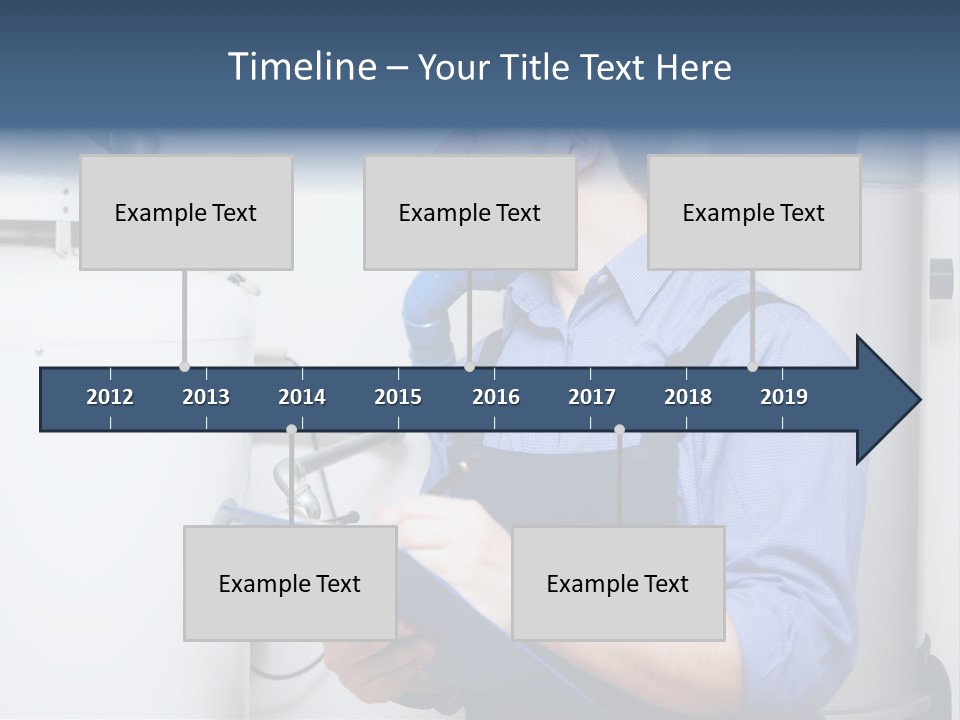 Timeline – Your Title Text Here

Example Text

Example Text

Example Text

2012 2013 2014 2015 2016 2017 2018 2019

Example Text

Example Text